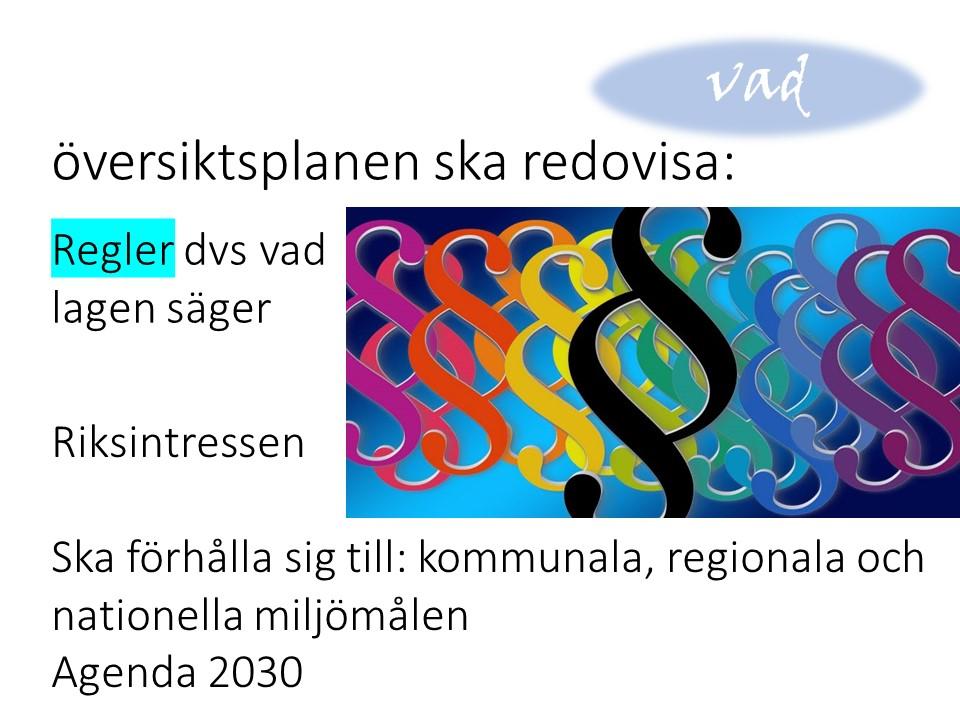 vad

översiktsplanen ska redovisa:

Regler dvs vad lagen säger

Riksintressen

Ska förhålla sig till: kommunala, regionala och nationella miljömålen
Agenda 2030